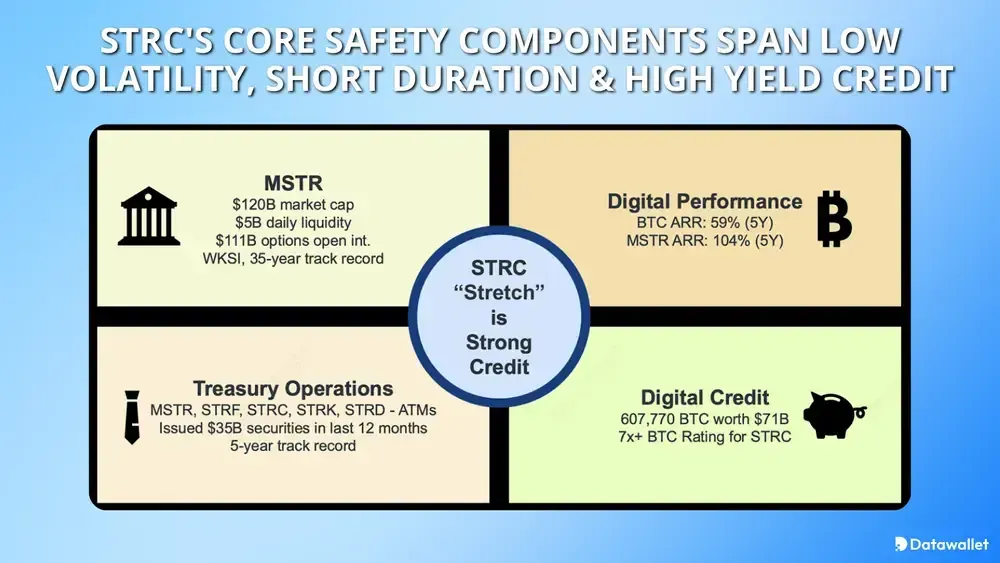 STRC'S CORE SAFETY COMPONENTS SPAN LOW VOLATILITY, SHORT DURATION & HIGH YIELD CREDIT

MSTR
$120B market cap
$5B daily liquidity
$111B options open int.
WKSI, 35-year track record

Digital Performance
BTC ARR: 59% (5Y)
MSTR ARR: 104% (5Y)

STRC
"Stretch"
is
Strong
Credit

Treasury Operations
MSTR, STRF, STRC, STRK, STRD - ATMs
Issued $35B securities in last 12 months
5-year track record

Digital Credit
607,770 BTC worth $71B
7x+ BTC Rating for STRC

Datawallet